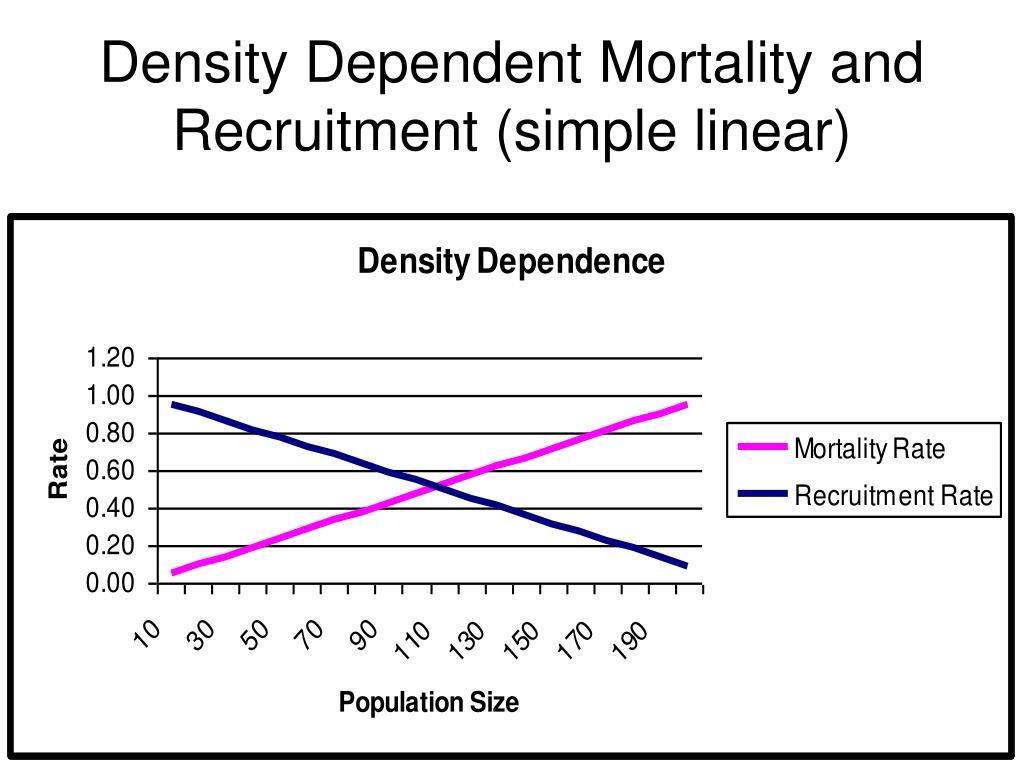 Density Dependent Mortality and Recruitment (simple linear)

Density Dependence

Rate

1.20
1.00
0.80
0.60
0.40
0.20
0.00

10
30
50
70
90
110
130
150
170
190

Population Size

Mortality Rate
Recruitment Rate